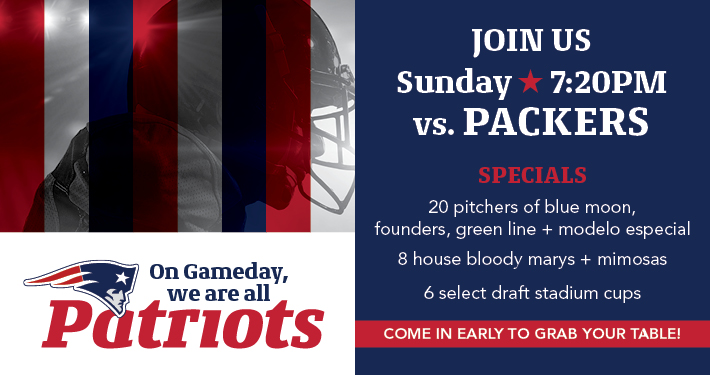 On Gameday, we are all Patriots

JOIN US
Sunday ★ 7:20PM
vs. PACKERS

SPECIALS

20 pitchers of blue moon, founders, green line + modelo especial

8 house bloody marys + mimosas

6 select draft stadium cups

COME IN EARLY TO GRAB YOUR TABLE!